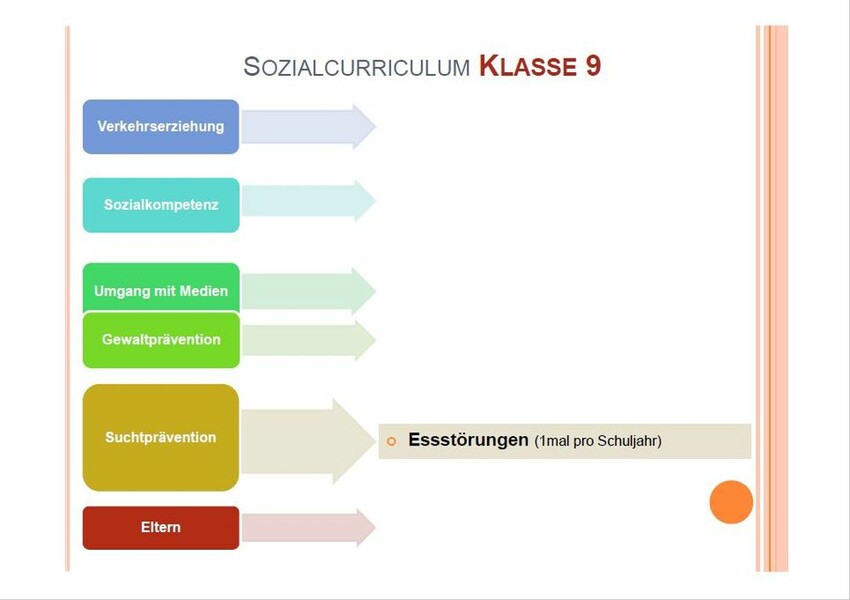 SOZIALCURRICULUM KLASSE 9

Verkehrserziehung

Sozialkompetenz

Umgang mit Medien

Gewaltprävention

Suchtprävention

Essstörungen (1mal pro Schuljahr)

Eltern